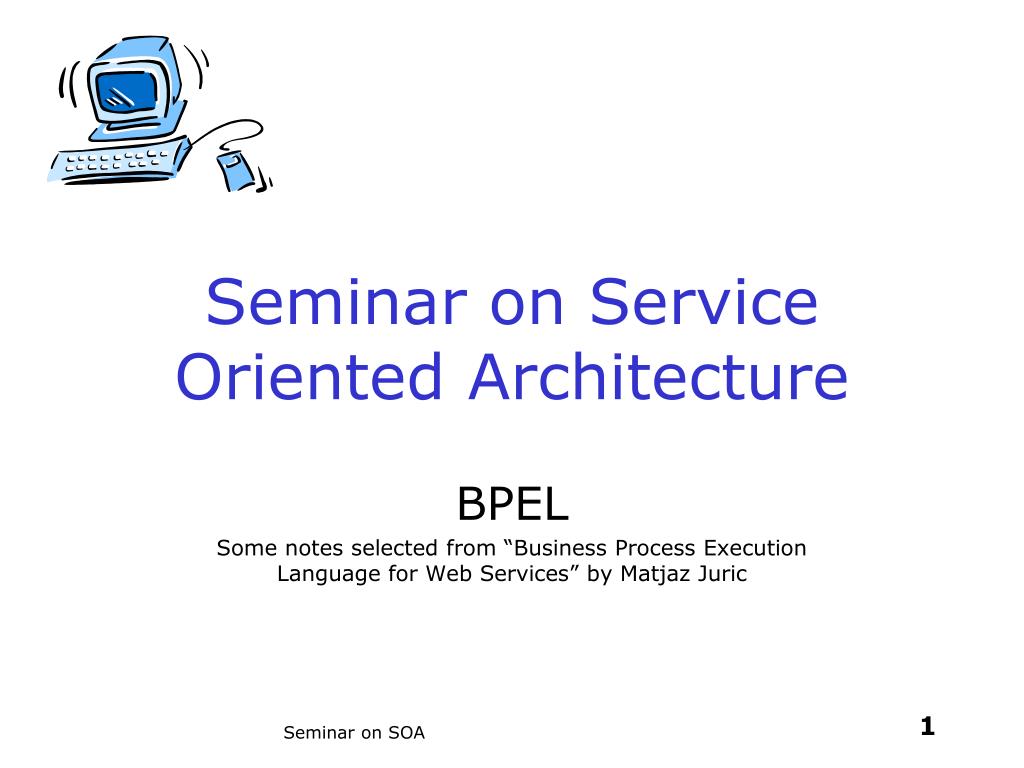 Seminar on Service Oriented Architecture

BPEL

Some notes selected from “Business Process Execution Language for Web Services” by Matjaz Juric

Seminar on SOA

1